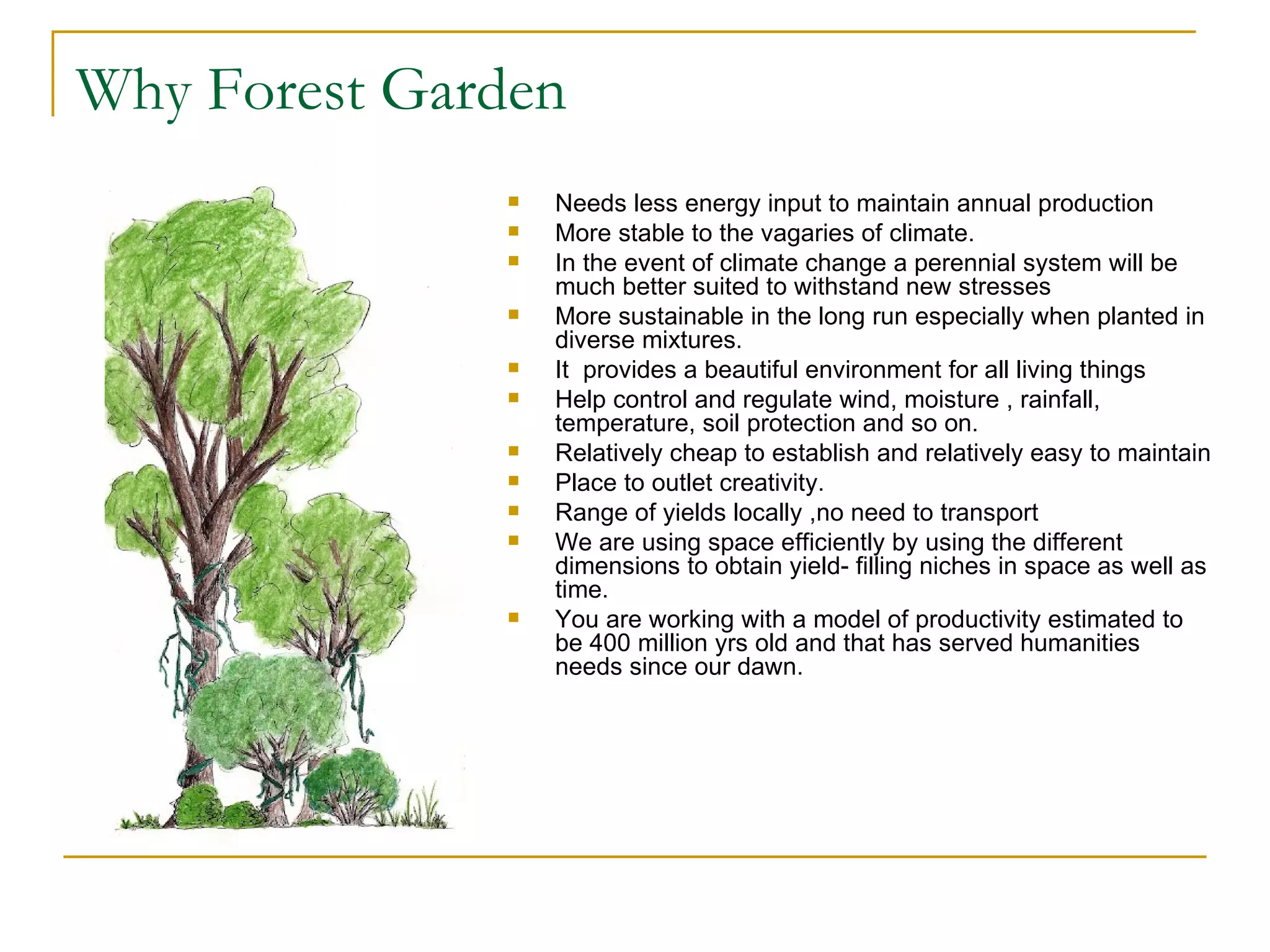 Why Forest Garden

- Needs less energy input to maintain annual production
- More stable to the vagaries of climate.
- In the event of climate change a perennial system will be much better suited to withstand new stresses
- More sustainable in the long run especially when planted in diverse mixtures.
- It provides a beautiful environment for all living things
- Help control and regulate wind, moisture , rainfall, temperature, soil protection and so on.
- Relatively cheap to establish and relatively easy to maintain
- Place to outlet creativity.
- Range of yields locally ,no need to transport
- We are using space efficiently by using the different dimensions to obtain yield- filling niches in space as well as time.
- You are working with a model of productivity estimated to be 400 million yrs old and that has served humanities needs since our dawn.